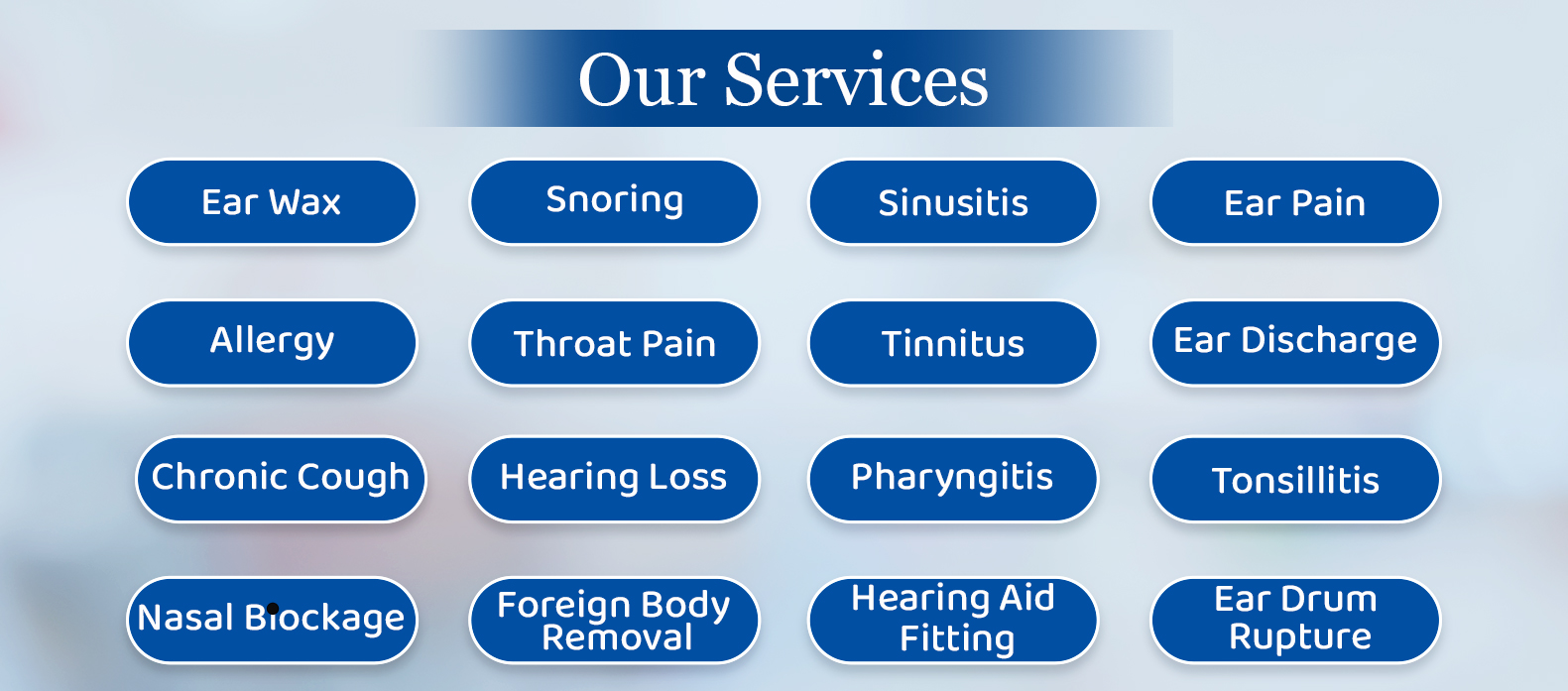 Our Services

Ear Wax

Snoring

Sinusitis

Ear Pain

Allergy

Throat Pain

Tinnitus

Ear Discharge

Chronic Cough

Hearing Loss

Pharyngitis

Tonsillitis

Nasal Blockage

Foreign Body Removal

Hearing Aid Fitting

Ear Drum Rupture